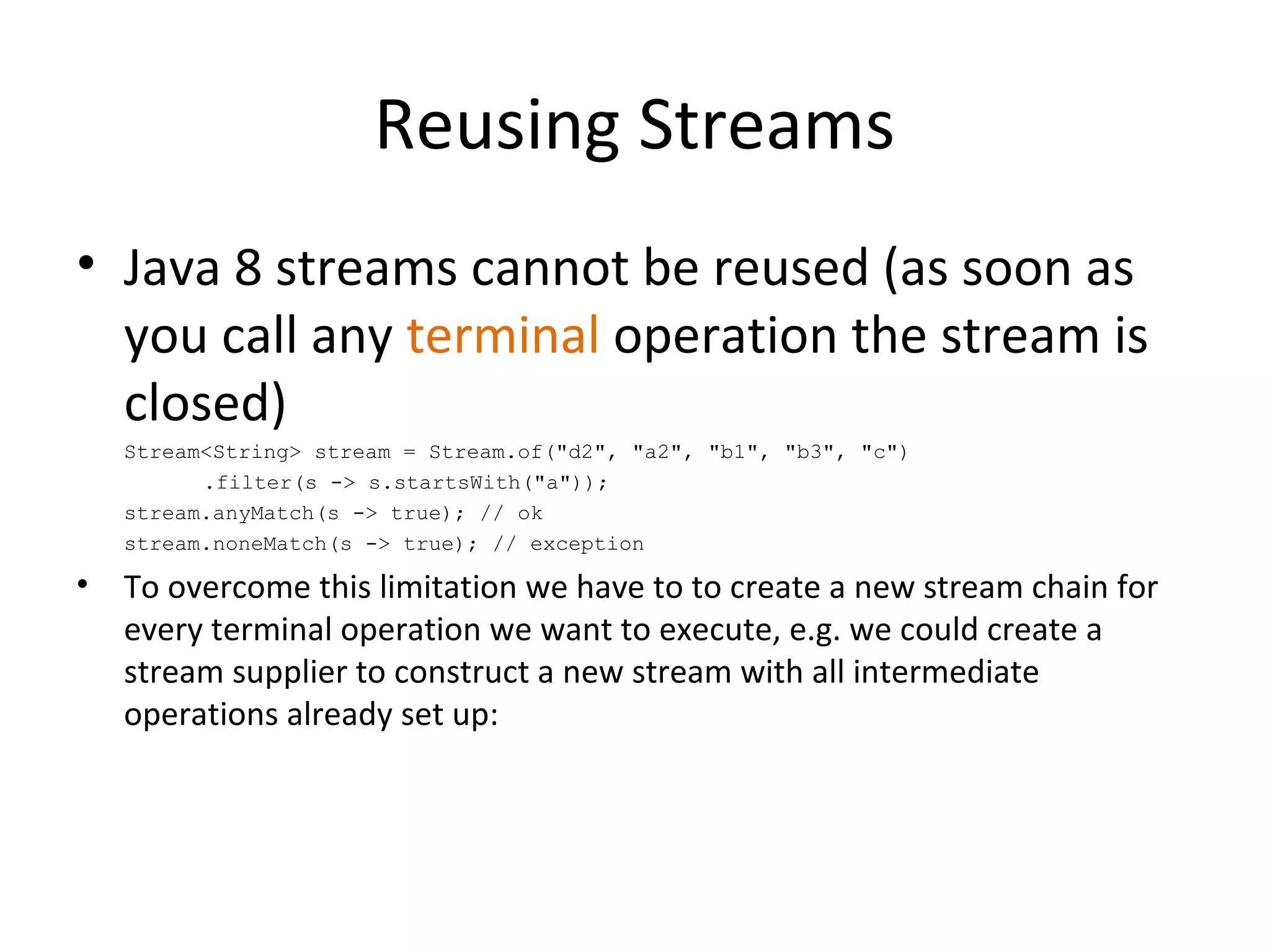 Reusing Streams

• Java 8 streams cannot be reused (as soon as you call any terminal operation the stream is closed)

Stream<String> stream = Stream.of("d2", "a2", "b1", "b3", "c")
      .filter(s -> s.startsWith("a"));
stream.anyMatch(s -> true); // ok
stream.noneMatch(s -> true); // exception

• To overcome this limitation we have to to create a new stream chain for every terminal operation we want to execute, e.g. we could create a stream supplier to construct a new stream with all intermediate operations already set up: